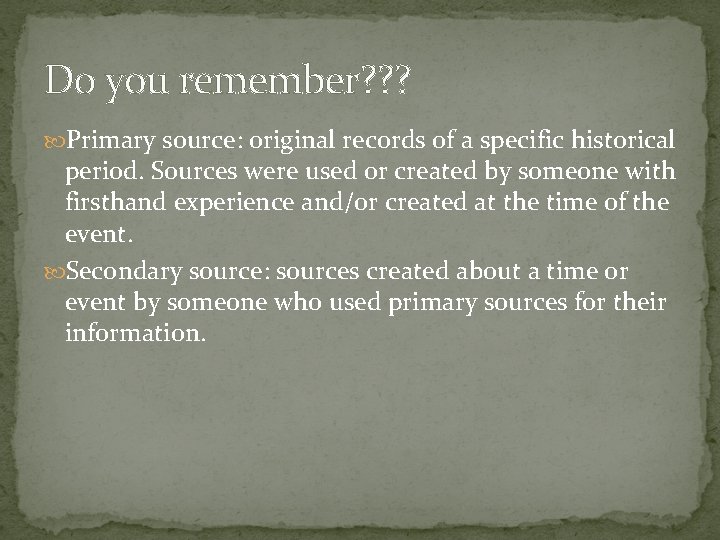 Do you remember???

Primary source: original records of a specific historical period. Sources were used or created by someone with firsthand experience and/or created at the time of the event.

Secondary source: sources created about a time or event by someone who used primary sources for their information.